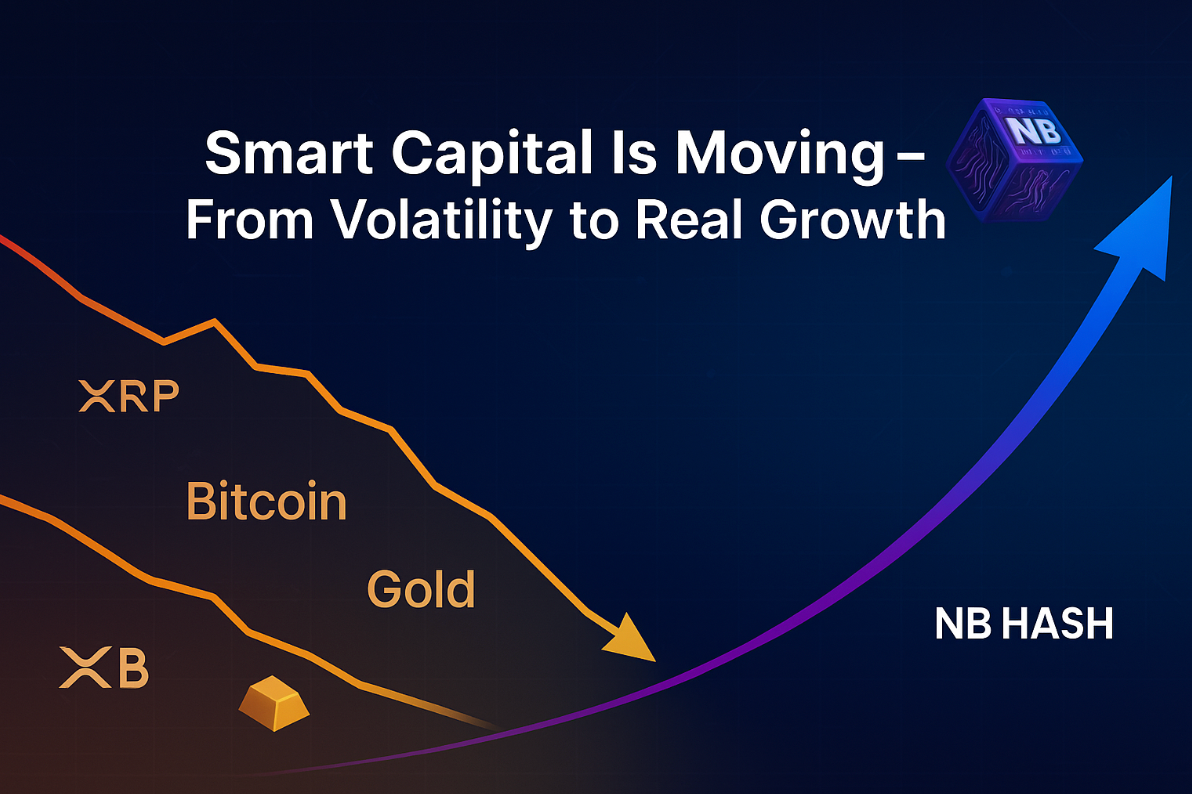 Smart Capital Is Moving – From Volatility to Real Growth

NB

XRP

Bitcoin

Gold

XB

NB HASH